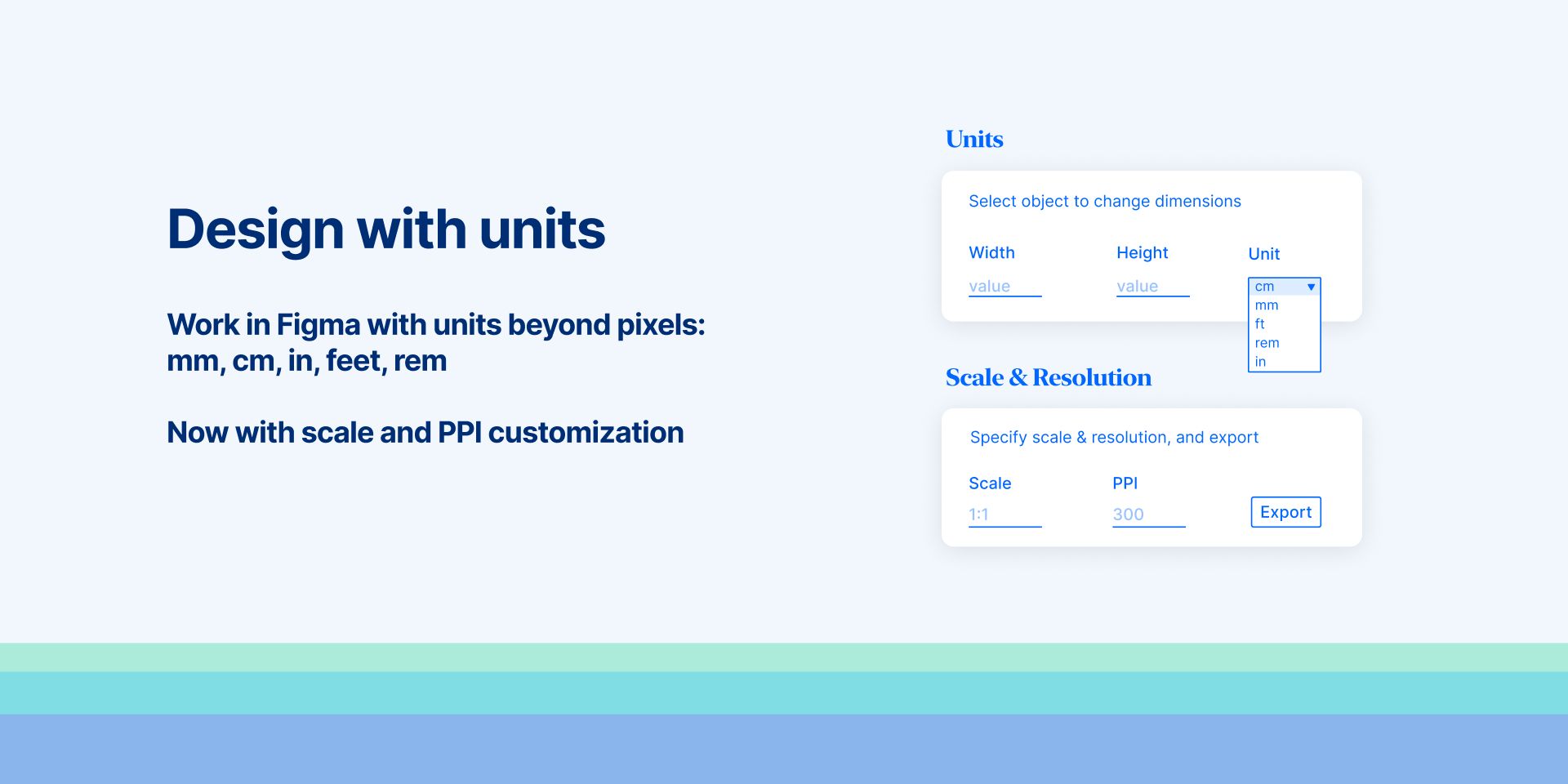 Design with units

Work in Figma with units beyond pixels: mm, cm, in, feet, rem

Now with scale and PPI customization

Units

Select object to change dimensions

Width
value

Height
value

Unit
cm
mm
ft
rem
in

Scale & Resolution

Specify scale & resolution, and export

Scale
1:1

PPI
300

Export